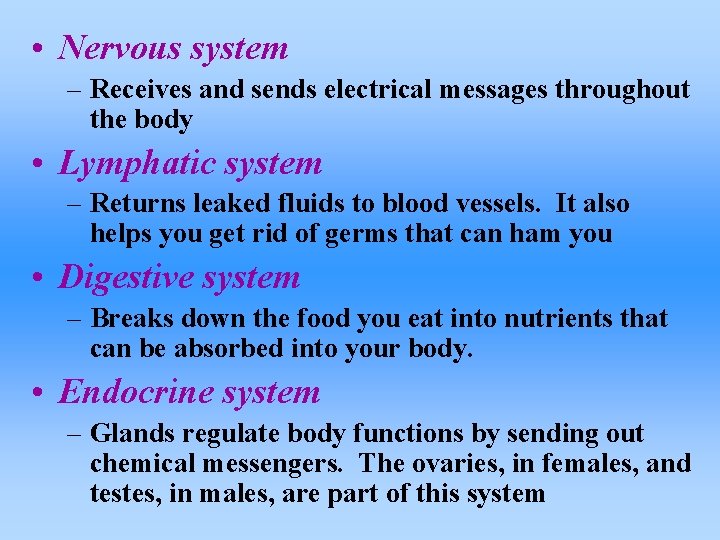 • Nervous system

– Receives and sends electrical messages throughout the body

• Lymphatic system

– Returns leaked fluids to blood vessels. It also helps you get rid of germs that can ham you

• Digestive system

– Breaks down the food you eat into nutrients that can be absorbed into your body.

• Endocrine system

– Glands regulate body functions by sending out chemical messengers. The ovaries, in females, and testes, in males, are part of this system